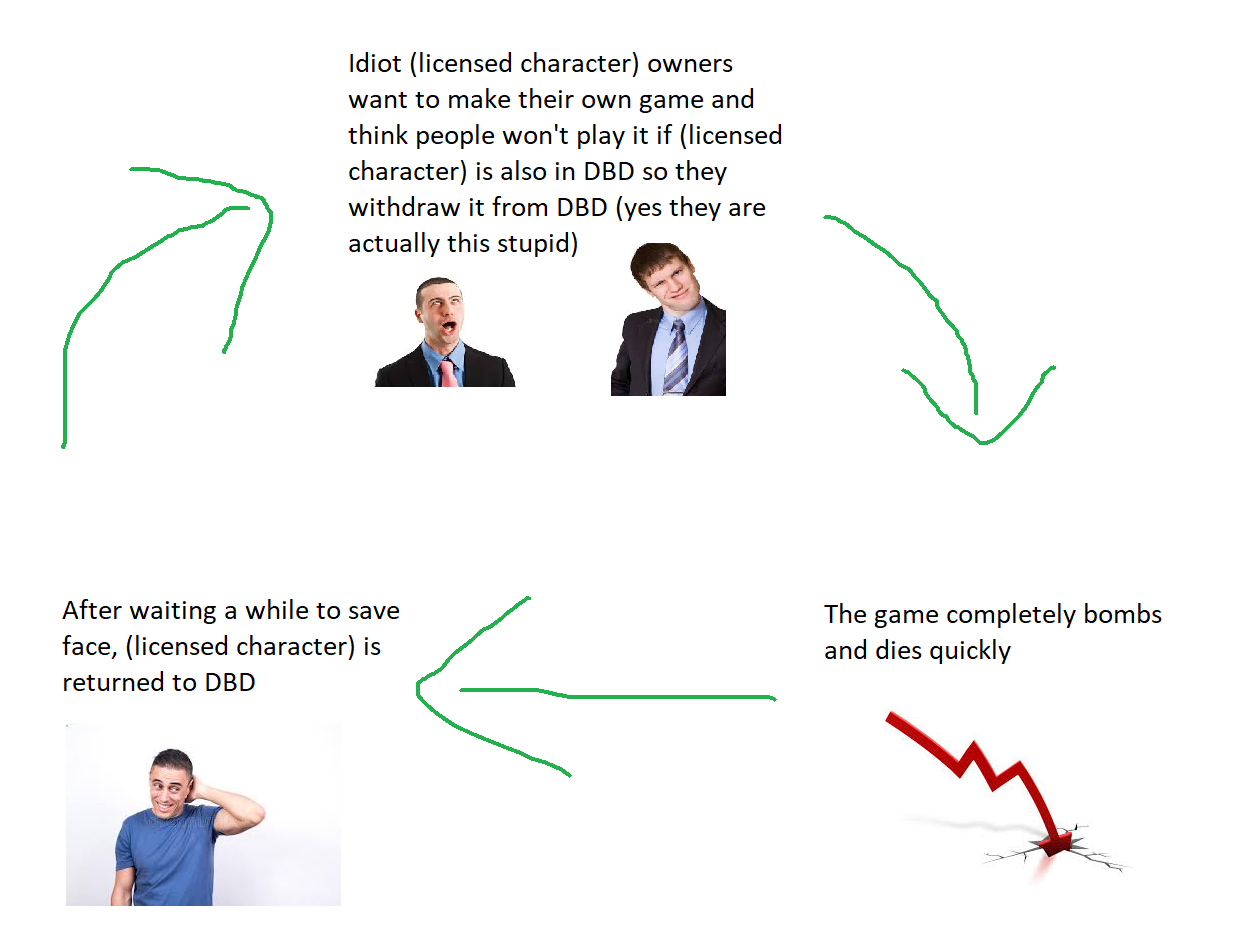 Idiot (licensed character) owners want to make their own game and think people won't play it if (licensed character) is also in DBD so they withdraw it from DBD (yes they are actually this stupid)

The game completely bombs and dies quickly

After waiting a while to save face, (licensed character) is returned to DBD